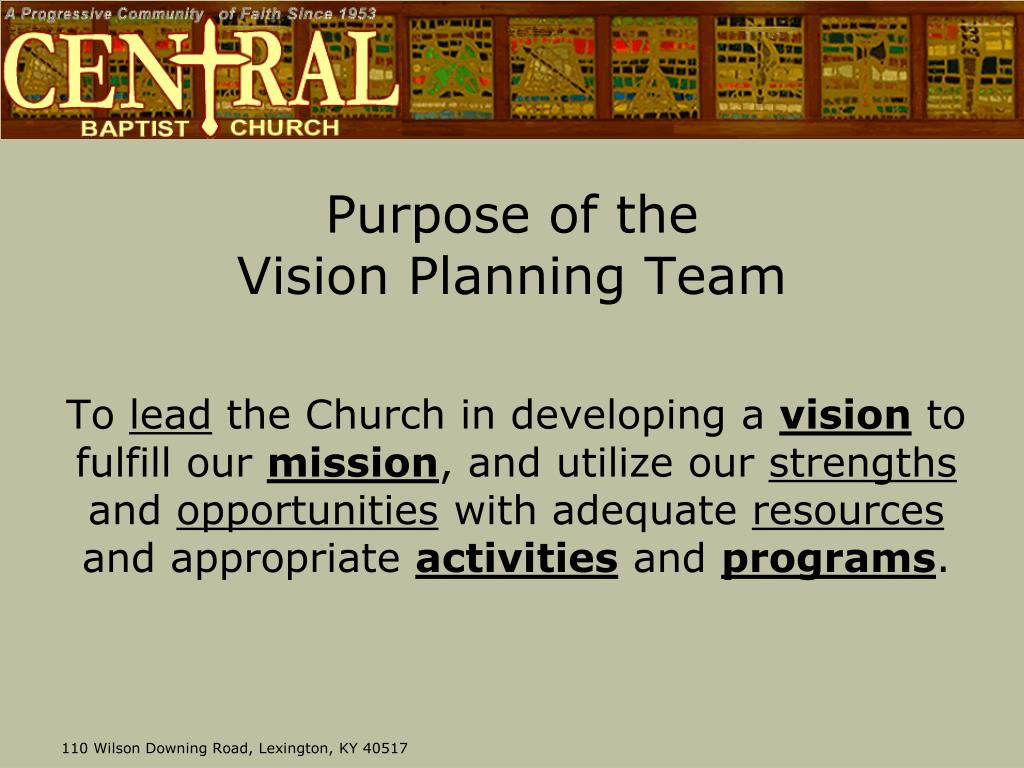 A Progressive Community of Faith Since 1953
CENTRAL
BAPTIST CHURCH

Purpose of the
Vision Planning Team

To lead the Church in developing a vision to fulfill our mission, and utilize our strengths and opportunities with adequate resources and appropriate activities and programs.

110 Wilson Downing Road, Lexington, KY 40517